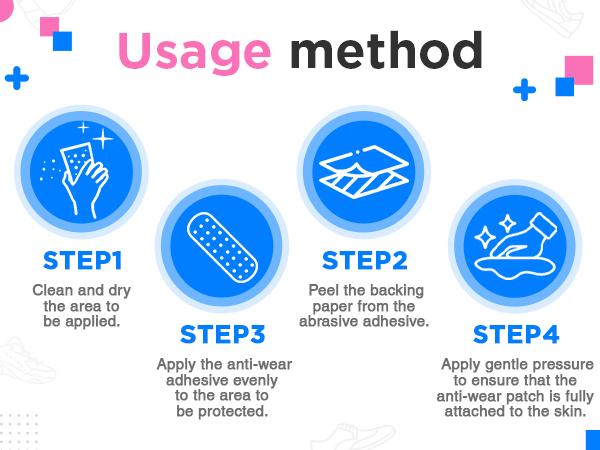 Usage method

STEP1
Clean and dry the area to be applied.

STEP3
Apply the anti-wear adhesive evenly to the area to be protected.

STEP2
Peel the backing paper from the abrasive adhesive.

STEP4
Apply gentle pressure to ensure that the anti-wear patch is fully attached to the skin.